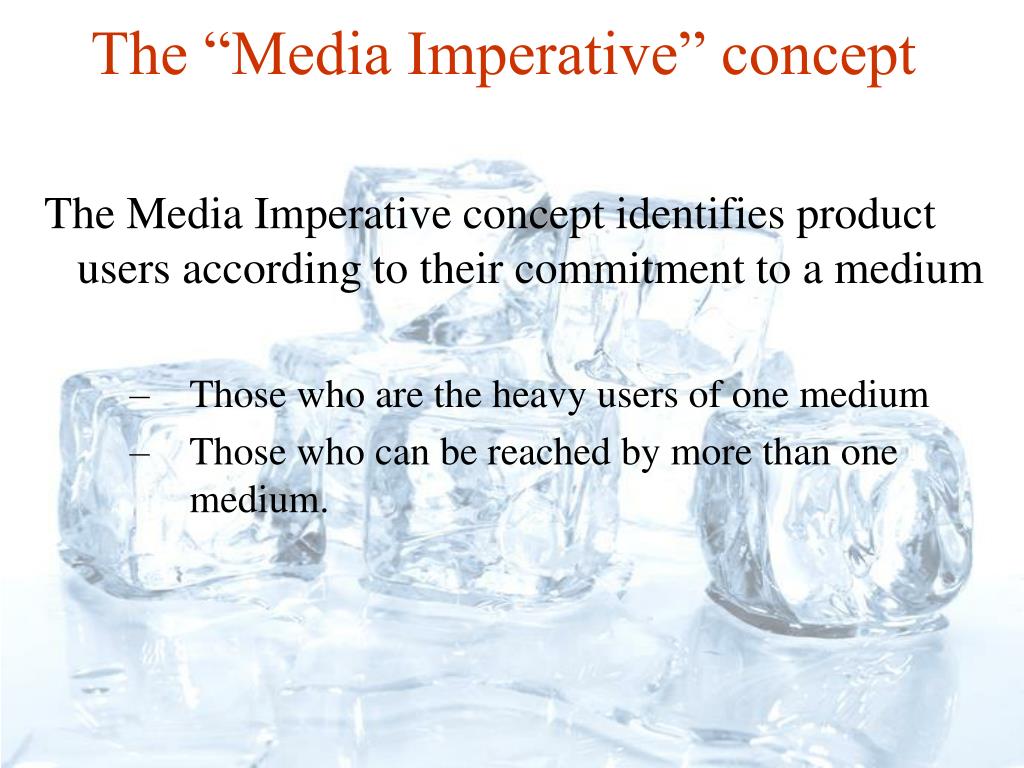 The “Media Imperative” concept

The Media Imperative concept identifies product users according to their commitment to a medium

– Those who are the heavy users of one medium
– Those who can be reached by more than one medium.